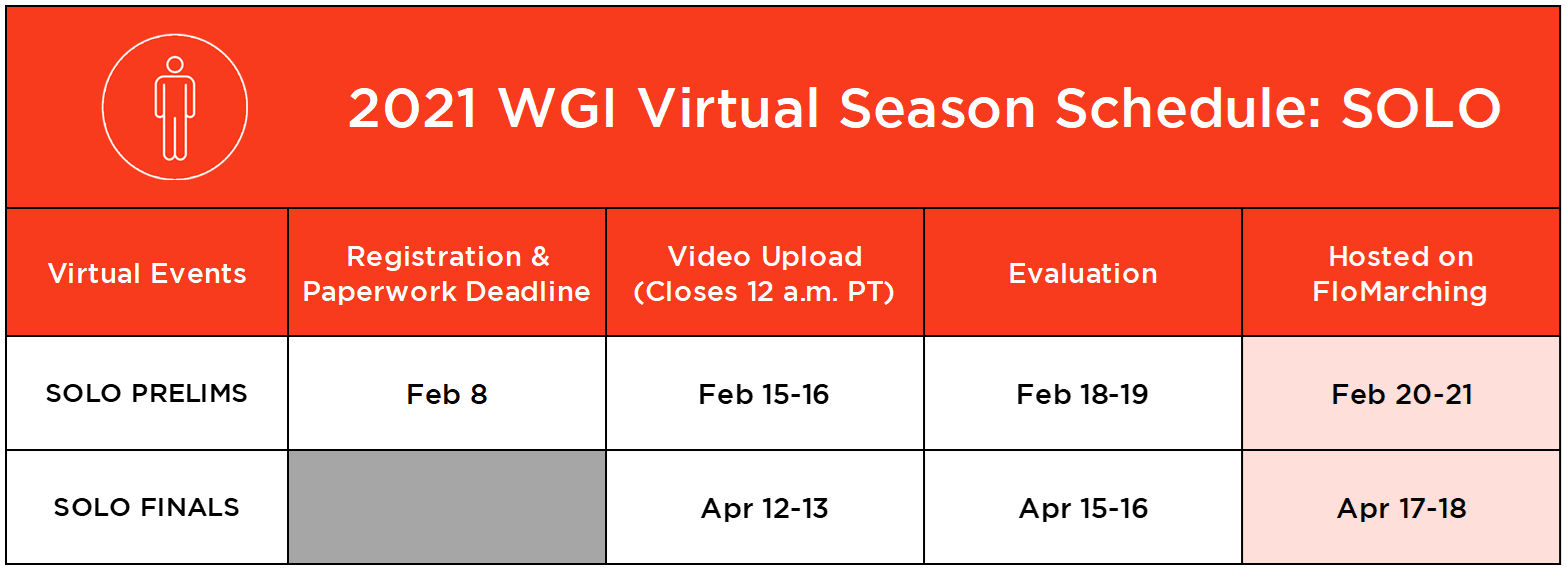 2021 WGI Virtual Season Schedule: SOLO

| Virtual Events | Registration & Paperwork Deadline | Video Upload (Closes 12 a.m. PT) | Evaluation | Hosted on FloMarching |
|---|---|---|---|---|
| SOLO PRELIMS | Feb 8 | Feb 15-16 | Feb 18-19 | Feb 20-21 |
| SOLO FINALS | | Apr 12-13 | Apr 15-16 | Apr 17-18 |